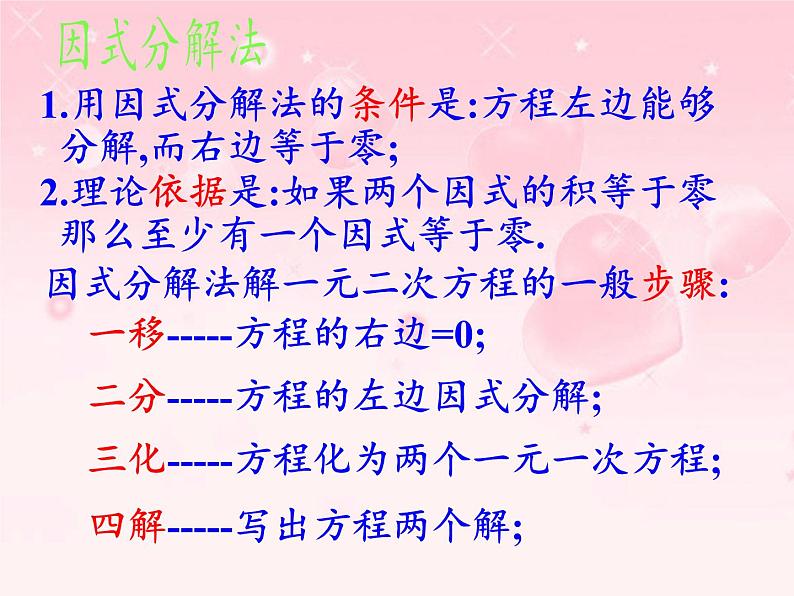 因式分解法

1.用因式分解法的条件是:方程左边能够分解,而右边等于零;

2.理论依据是:如果两个因式的积等于零那么至少有一个因式等于零.

因式分解法解一元二次方程的一般步骤:

一移-----方程的右边=0;

二分-----方程的左边因式分解;

三化-----方程化为两个一元一次方程;

四解-----写出方程两个解;